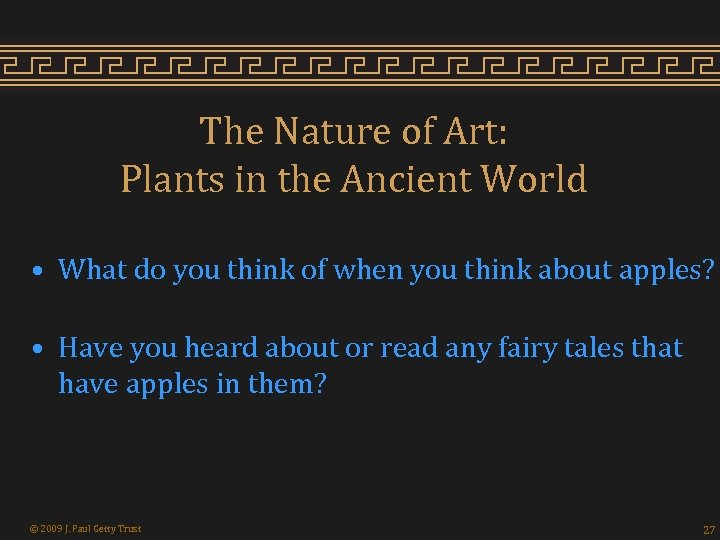 The Nature of Art:
Plants in the Ancient World

• What do you think of when you think about apples?

• Have you heard about or read any fairy tales that have apples in them?

© 2009 J. Paul Getty Trust

27